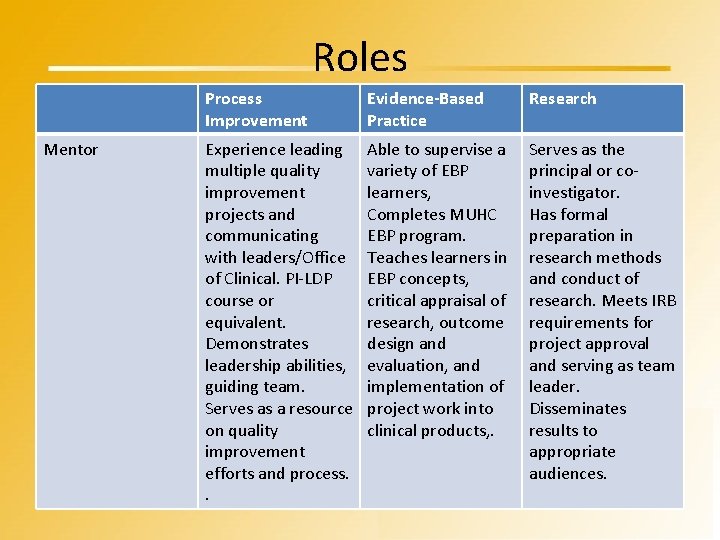 Roles

| | Process Improvement | Evidence-Based Practice | Research |
|---|---|---|---|
| Mentor | Experience leading multiple quality improvement projects and communicating with leaders/Office of Clinical. PI-LDP course or equivalent. Demonstrates leadership abilities, guiding team. Serves as a resource on quality improvement efforts and process. . | Able to supervise a variety of EBP learners, Completes MUHC EBP program. Teaches learners in EBP concepts, critical appraisal of research, outcome design and evaluation, and implementation of project work into clinical products,. | Serves as the principal or co-investigator. Has formal preparation in research methods and conduct of research. Meets IRB requirements for project approval and serving as team leader. Disseminates results to appropriate audiences. |